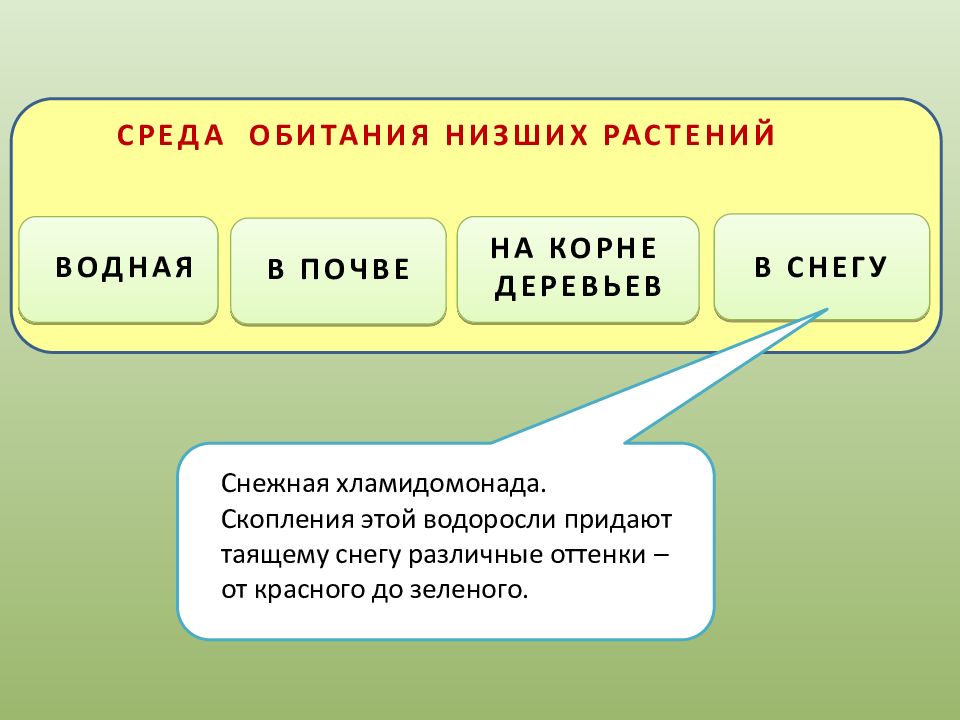 СРЕДА ОБИТАНИЯ НИЗШИХ РАСТЕНИЙ

ВОДНАЯ

В ПОЧВЕ

НА КОРНЕ ДЕРЕВЬЕВ

В СНЕГУ

Снежная хламидомонада.
Скопления этой водоросли придают таящему снегу различные оттенки – от красного до зеленого.